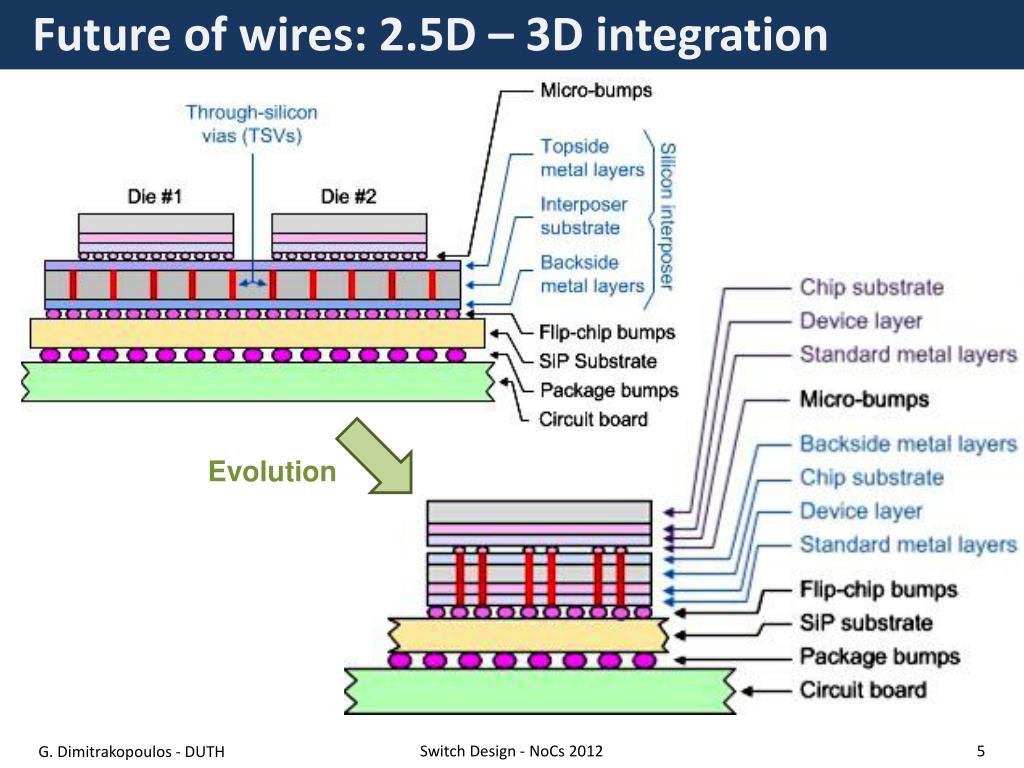 Future of wires: 2.5D – 3D integration

Through-silicon vias (TSVs)

Die #1

Die #2

Micro-bumps

Topside metal layers

Interposer substrate

Backside metal layers

Silicon interposer

Flip-chip bumps

SiP Substrate

Package bumps

Circuit board

Evolution

Chip substrate

Device layer

Standard metal layers

Micro-bumps

Backside metal layers

Chip substrate

Device layer

Standard metal layers

Flip-chip bumps

SiP substrate

Package bumps

Circuit board

G. Dimitrakopoulos - DUTH

Switch Design - NoCs 2012

5